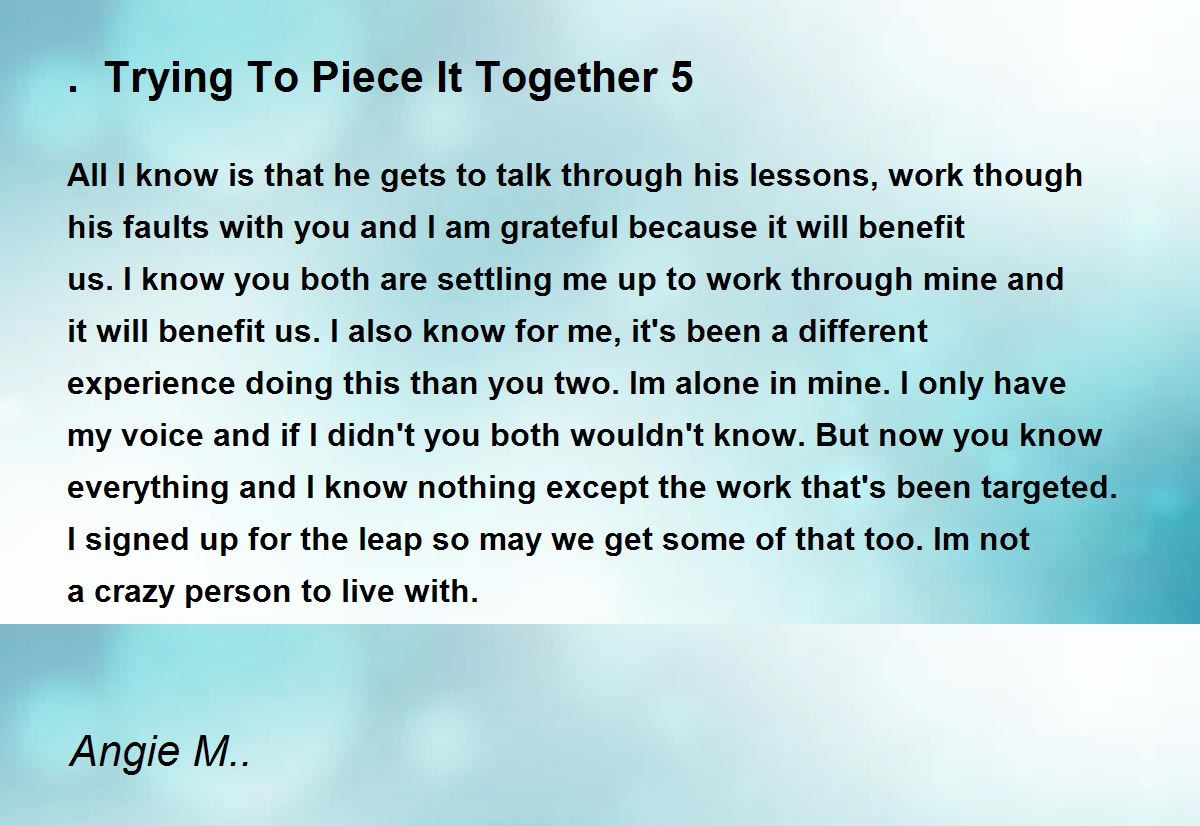 . Trying To Piece It Together 5

All I know is that he gets to talk through his lessons, work though his faults with you and I am grateful because it will benefit us. I know you both are settling me up to work through mine and it will benefit us. I also know for me, it's been a different experience doing this than you two. Im alone in mine. I only have my voice and if I didn't you both wouldn't know. But now you know everything and I know nothing except the work that's been targeted. I signed up for the leap so may we get some of that too. Im not a crazy person to live with.

Angie M..